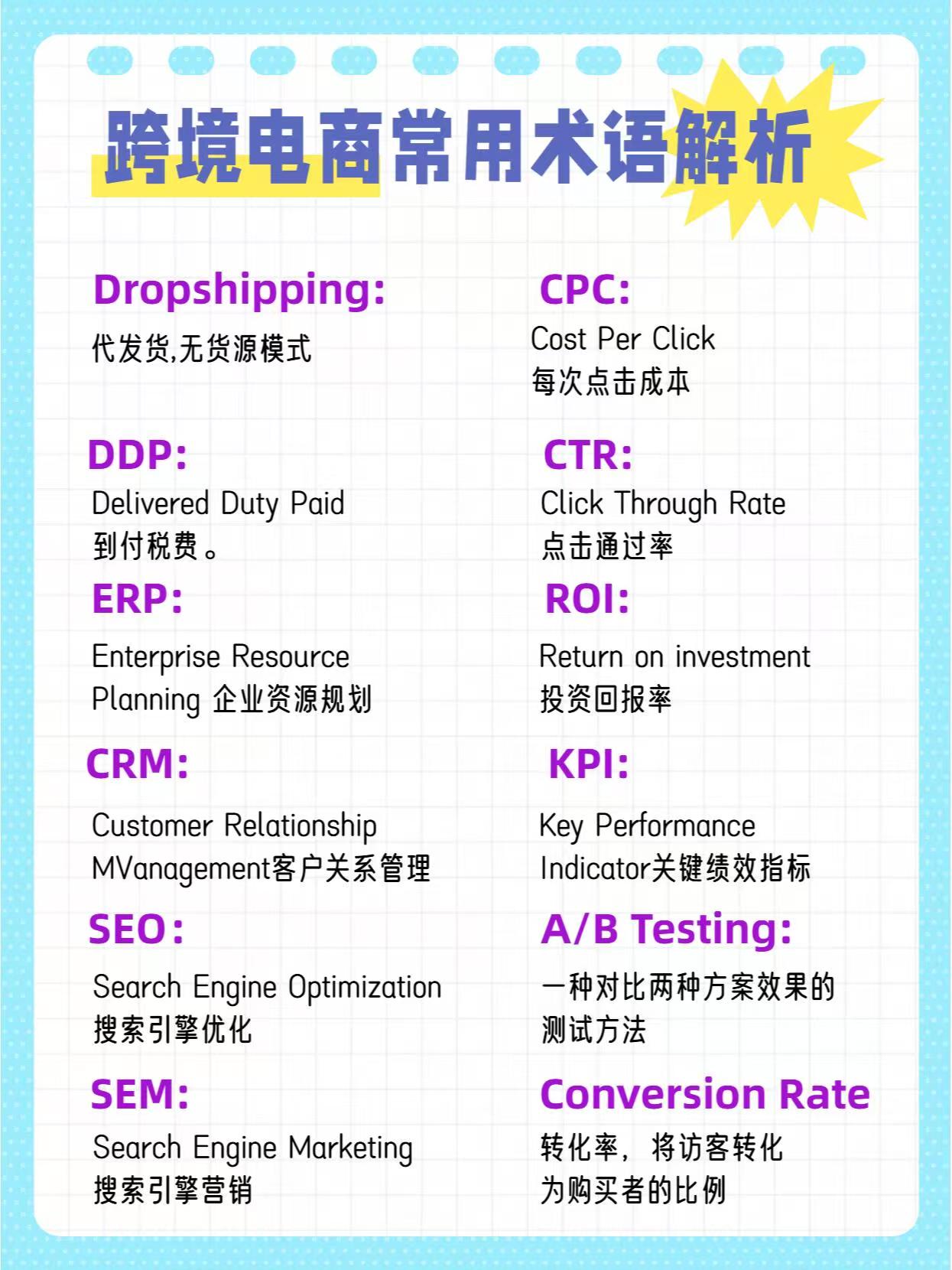 跨境电商常用术语解析

Dropshipping:
代发货,无货源模式

DDP:
Delivered Duty Paid
到付税费。

ERP:
Enterprise Resource Planning 企业资源规划

CRM:
Customer Relationship MVanagement客户关系管理

SEO:
Search Engine Optimization
搜索引擎优化

SEM:
Search Engine Marketing
搜索引擎营销

CPC:
Cost Per Click
每次点击成本

CTR:
Click Through Rate
点击通过率

ROI:
Return on investment
投资回报率

KPI:
Key Performance Indicator关键绩效指标

A/B Testing:
一种对比两种方案效果的测试方法

Conversion Rate
转化率，将访客转化为购买者的比例